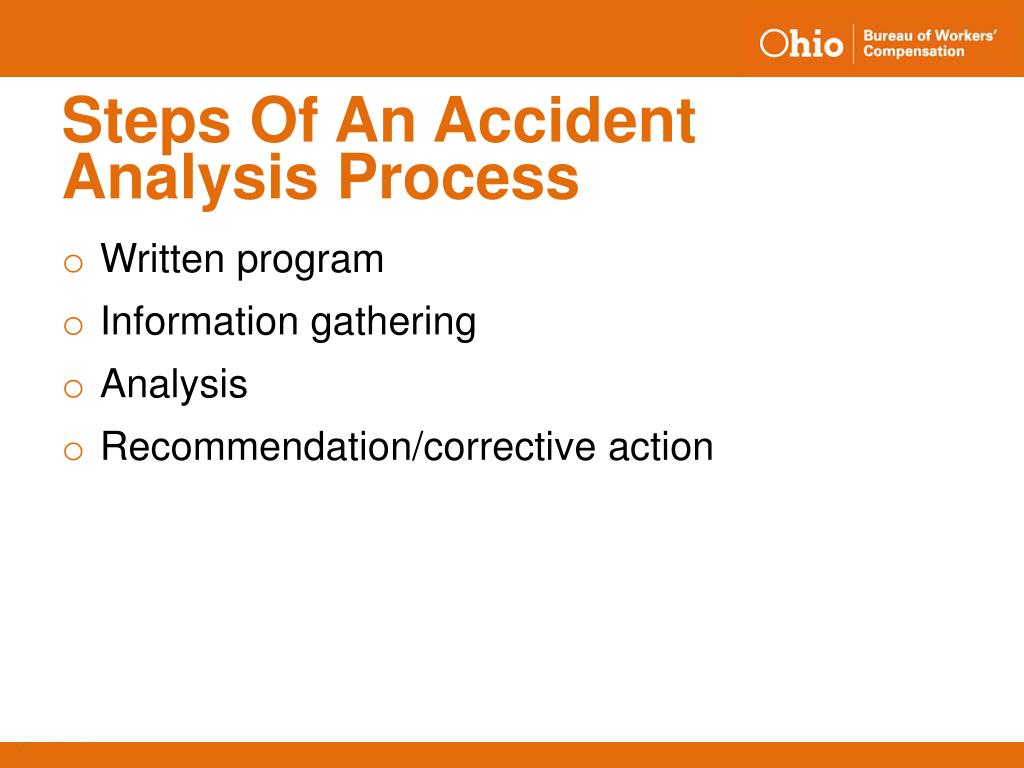 Ohio Bureau of Workers' Compensation

Steps Of An Accident Analysis Process

o Written program
o Information gathering
o Analysis
o Recommendation/corrective action